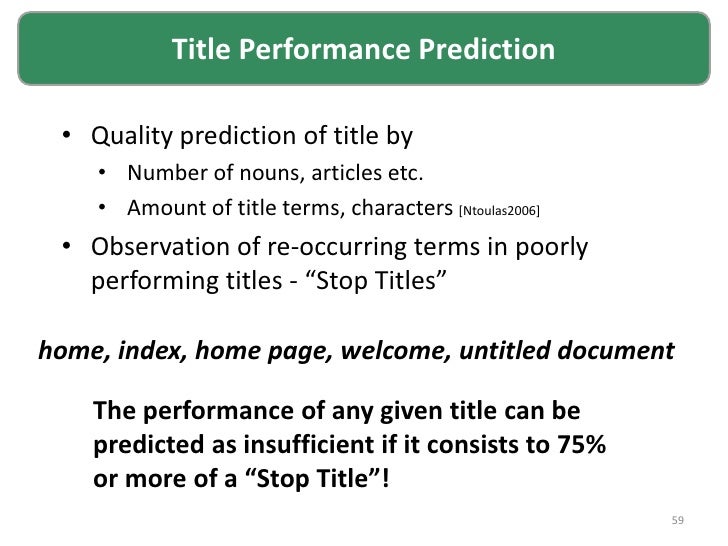 Title Performance Prediction

• Quality prediction of title by
  • Number of nouns, articles etc.
  • Amount of title terms, characters [Ntoulas2006]
• Observation of re-occurring terms in poorly performing titles - “Stop Titles”

home, index, home page, welcome, untitled document

The performance of any given title can be predicted as insufficient if it consists to 75% or more of a “Stop Title”!

59